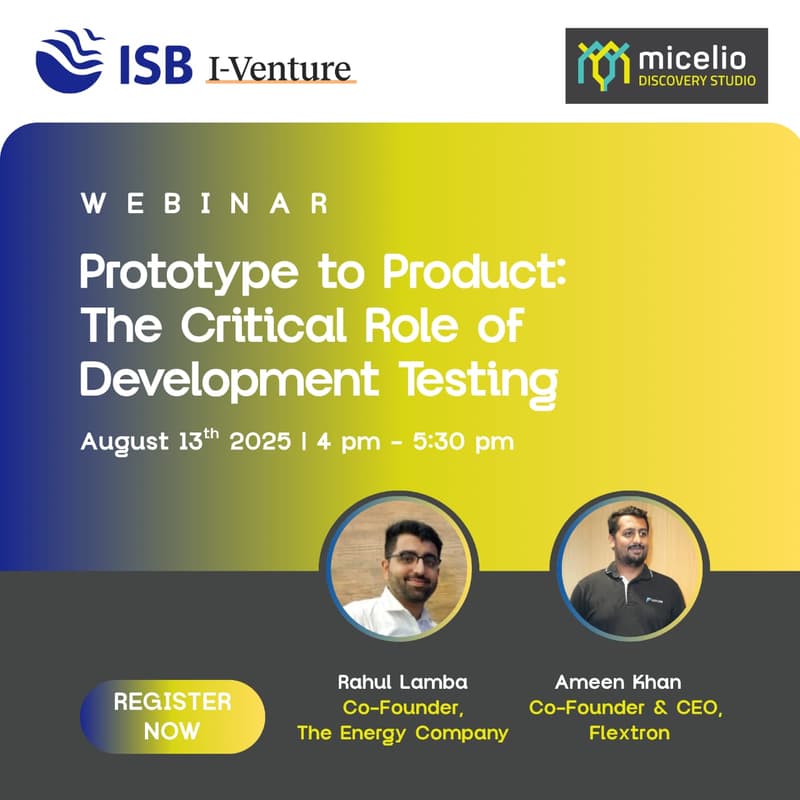 ISB I-Venture

micelio
DISCOVERY STUDIO

WEBINAR

Prototype to Product: The Critical Role of Development Testing

August 13$^{th}$ 2025 | 4 pm - 5:30 pm

REGISTER NOW

Rahul Lamba
Co-Founder,
The Energy Company

Ameen Khan
Co-Founder & CEO,
Flextron